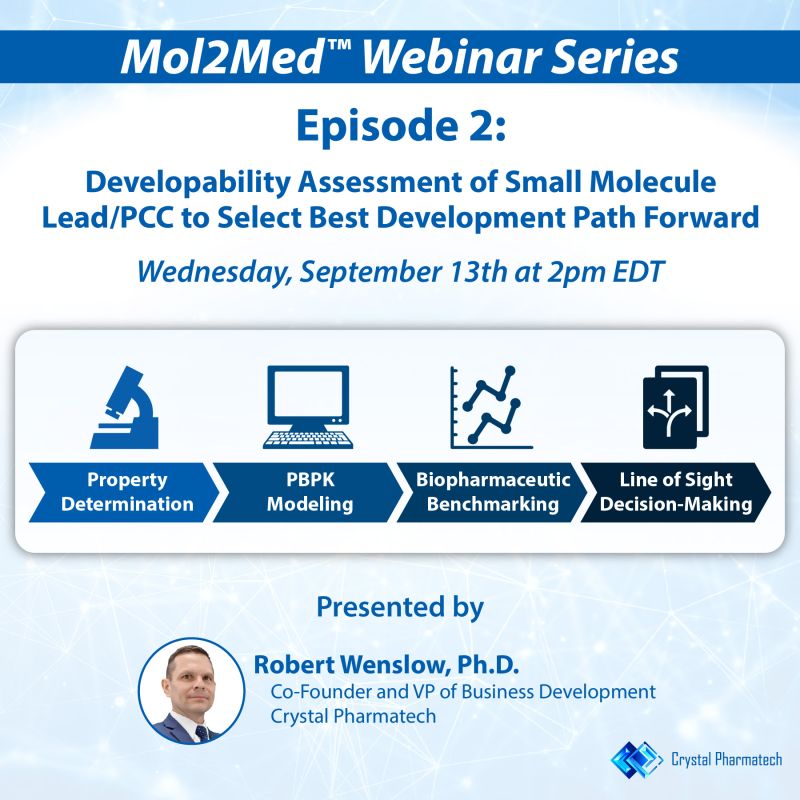 Mol2Med™ Webinar Series

Episode 2:

Developability Assessment of Small Molecule Lead/PCC to Select Best Development Path Forward

Wednesday, September 13th at 2pm EDT

Property Determination

PBPK Modeling

Biopharmaceutic Benchmarking

Line of Sight Decision-Making

Presented by

Robert Wenslow, Ph.D.
Co-Founder and VP of Business Development
Crystal Pharmatech

Crystal Pharmatech